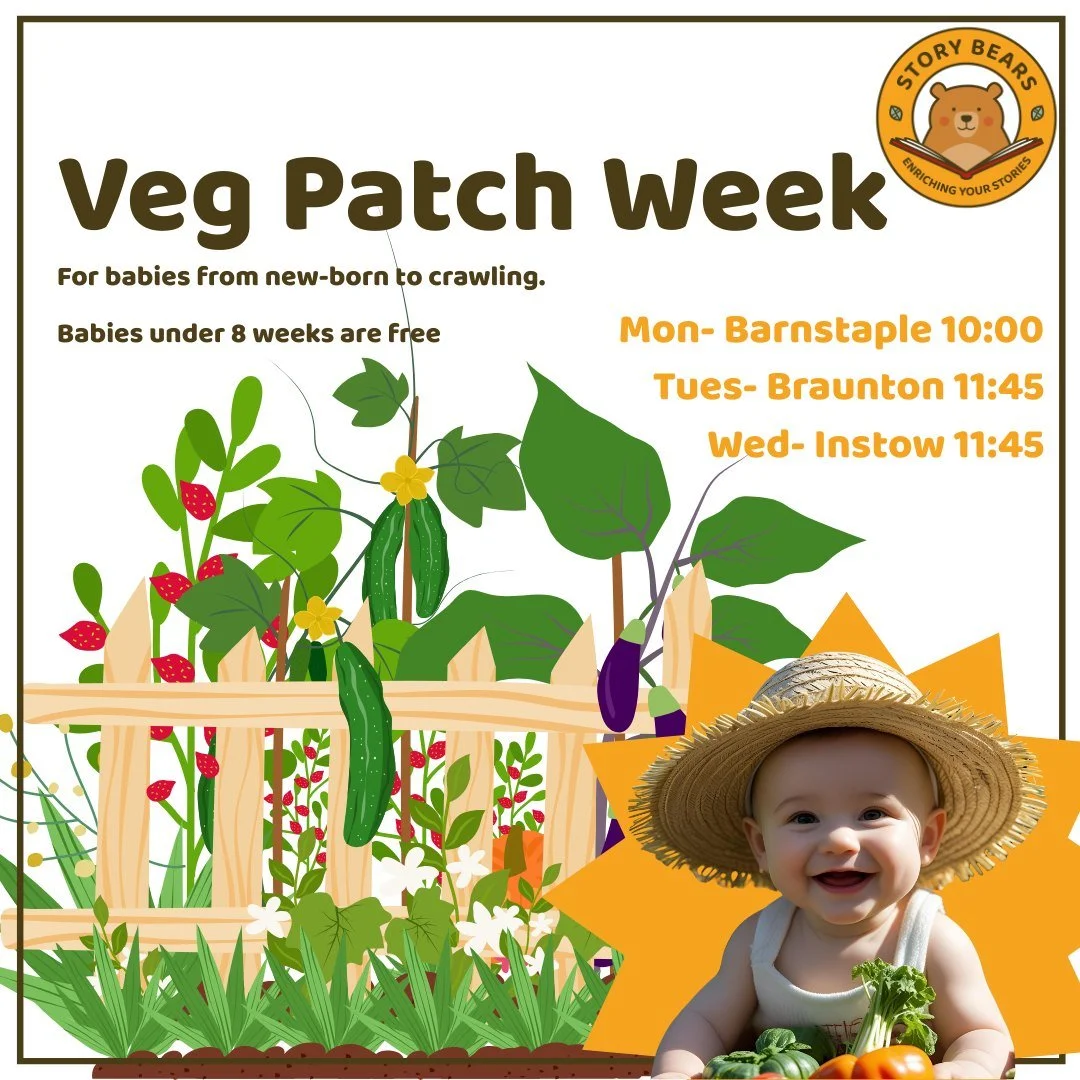 STORY BEARS
ENRICHING YOUR STORIES

Veg Patch Week

For babies from new-born to crawling.

Babies under 8 weeks are free

Mon- Barnstaple 10:00
Tues- Braunton 11:45
Wed- Instow 11:45